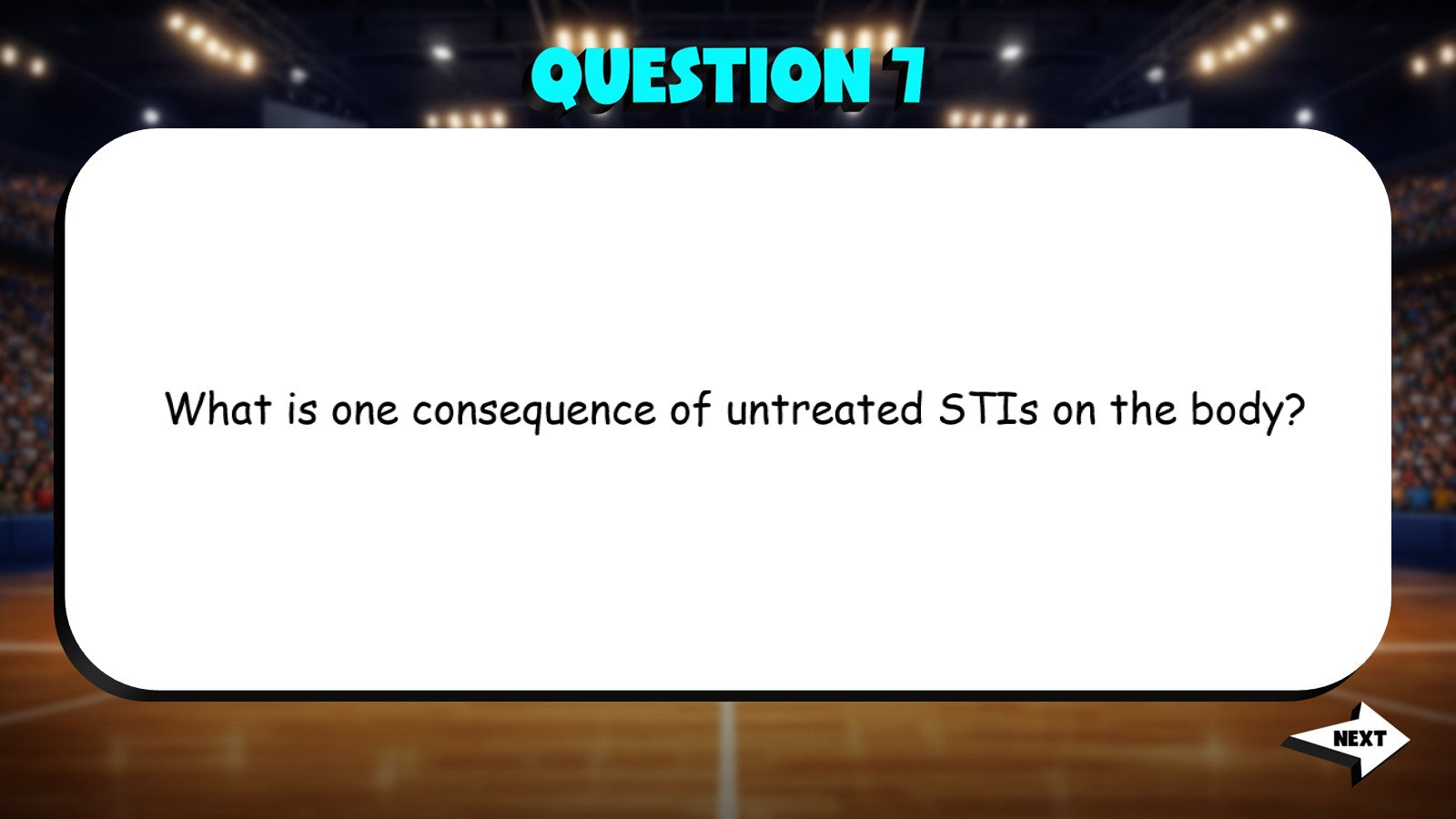 QUESTION 7

What is one consequence of untreated STIs on the body?

NEXT